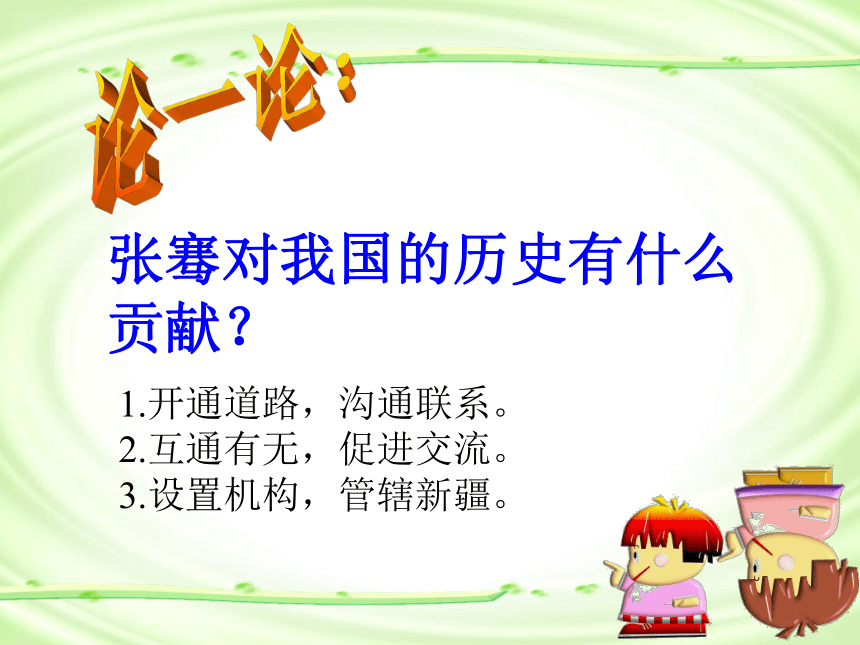 论一论：

张骞对我国的历史有什么贡献？

1.开通道路，沟通联系。
2.互通有无，促进交流。
3.设置机构，管辖新疆。